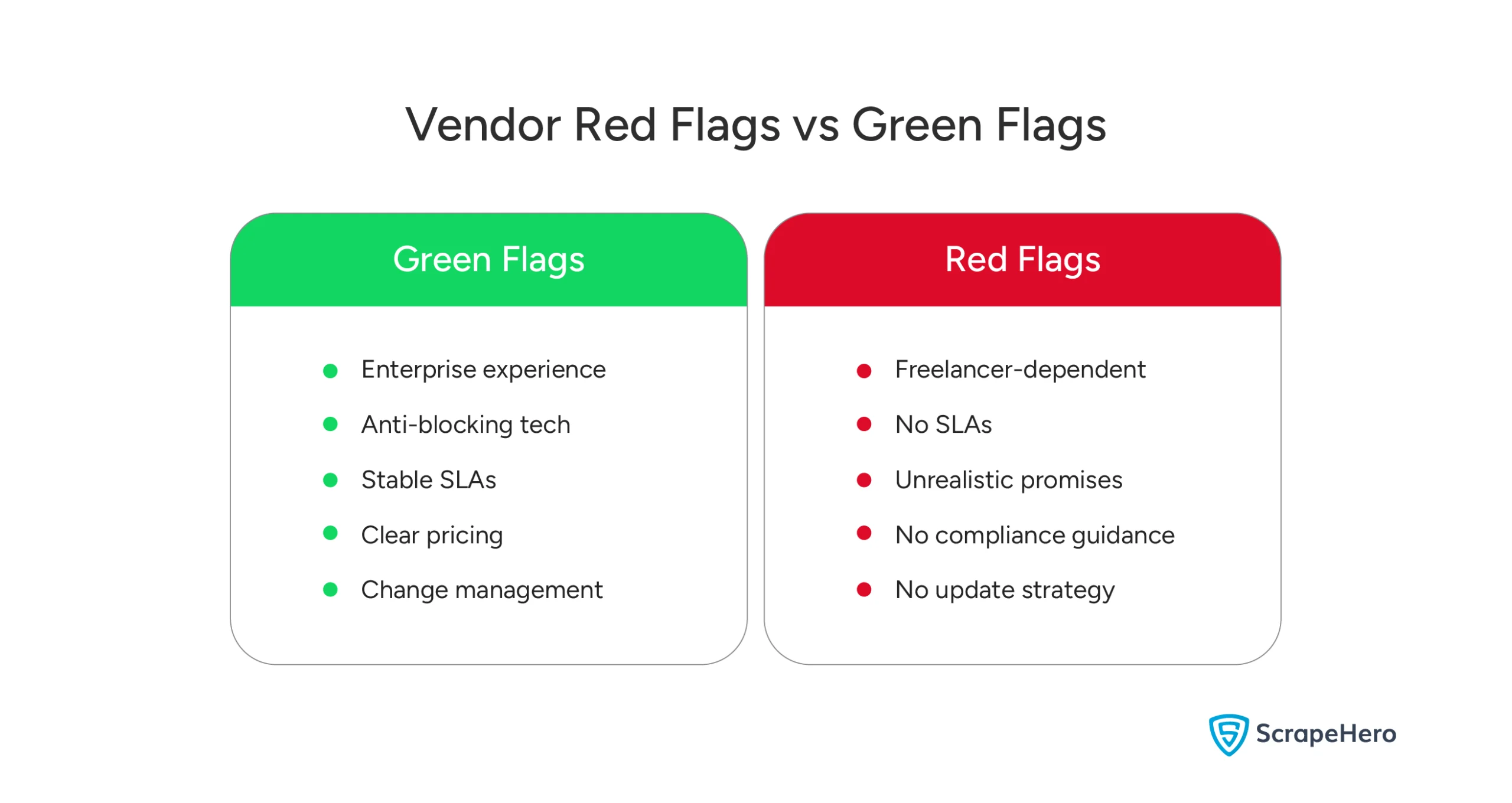 Vendor Red Flags vs Green Flags

Green Flags

- Enterprise experience
- Anti-blocking tech
- Stable SLAs
- Clear pricing
- Change management

Red Flags

- Freelancer-dependent
- No SLAs
- Unrealistic promises
- No compliance guidance
- No update strategy

ScrapeHero